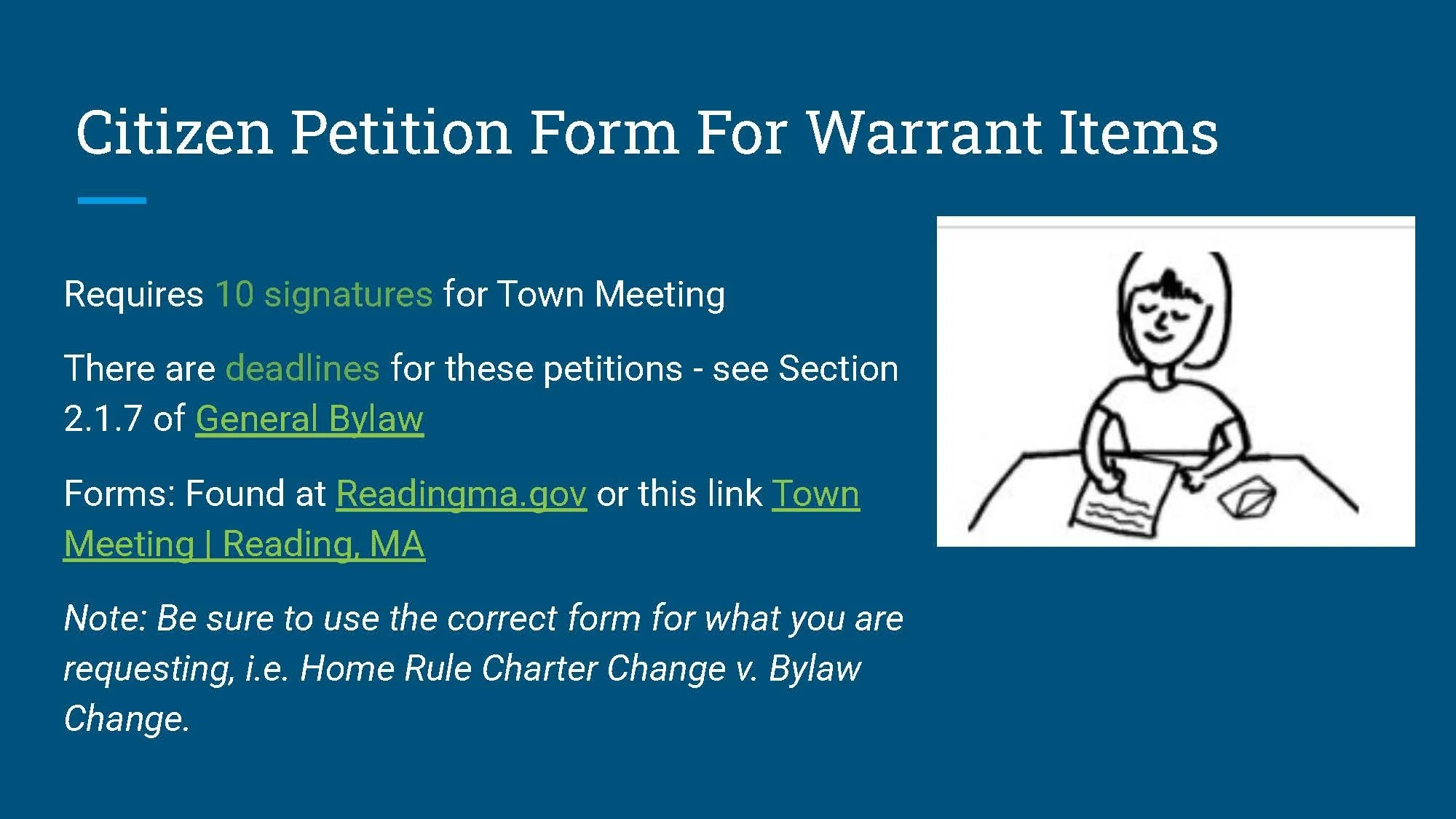 Citizen Petition Form For Warrant Items

Requires 10 signatures for Town Meeting

There are deadlines for these petitions - see Section 2.1.7 of General Bylaw

Forms: Found at Readingma.gov or this link Town Meeting | Reading, MA

Note: Be sure to use the correct form for what you are requesting, i.e. Home Rule Charter Change v. Bylaw Change.